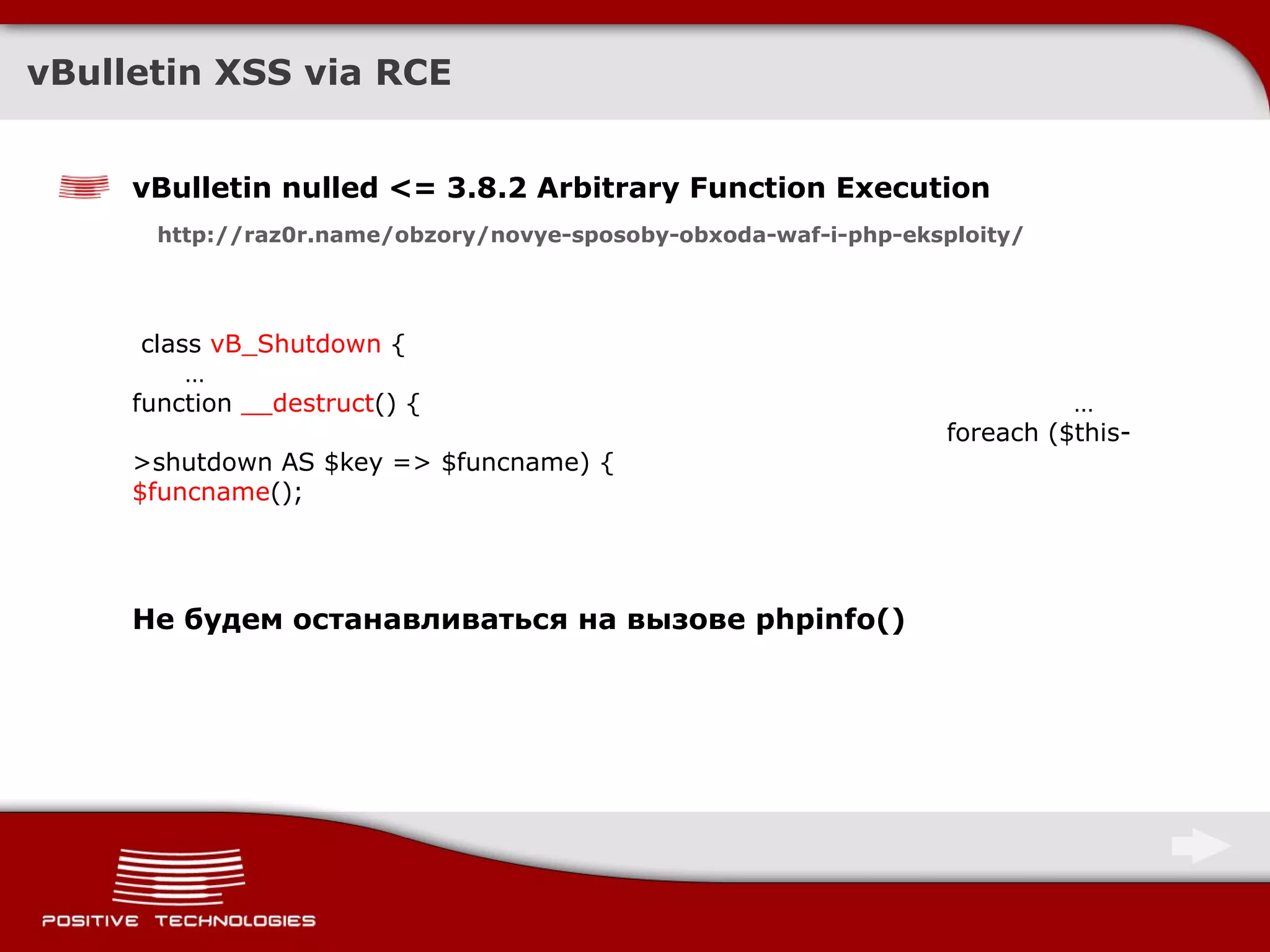 vBulletin XSS via RCE

vBulletin nulled <= 3.8.2 Arbitrary Function Execution

http://raz0r.name/obzory/novye-sposoby-obxoda-waf-i-php-eksploity/

class vB_Shutdown {
…
function __destruct() {
…
foreach ($this->shutdown AS $key => $funcname) {
$funcname();

Не будем останавливаться на вызове phpinfo()

POSITIVE TECHNOLOGIES